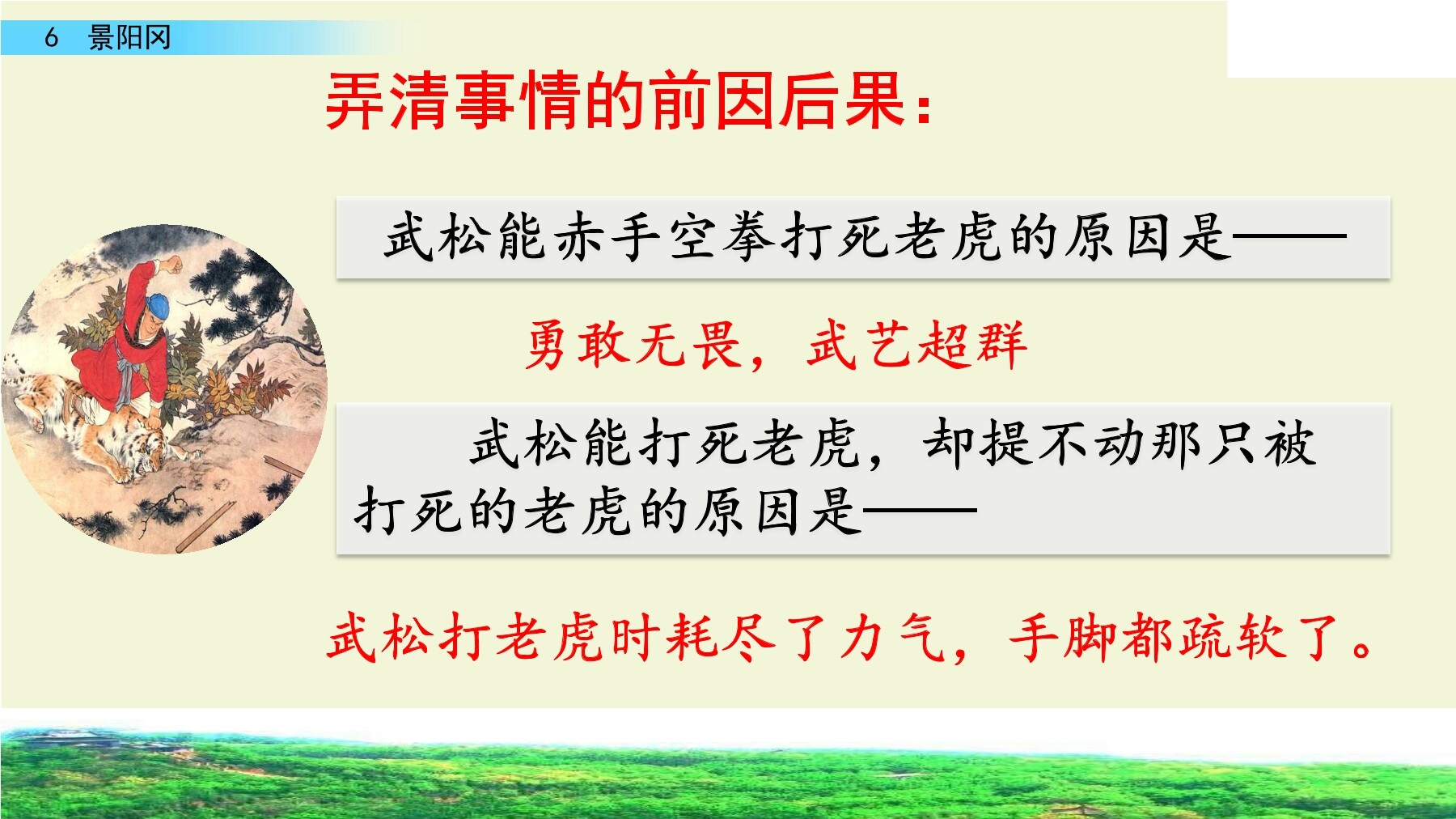 6 景阳冈

弄清事情的前因后果：

武松能赤手空拳打死老虎的原因是——

勇敢无畏，武艺超群

武松能打死老虎，却提不动那只被打死的老虎的原因是——

武松打老虎时耗尽了力气，手脚都疏软了。